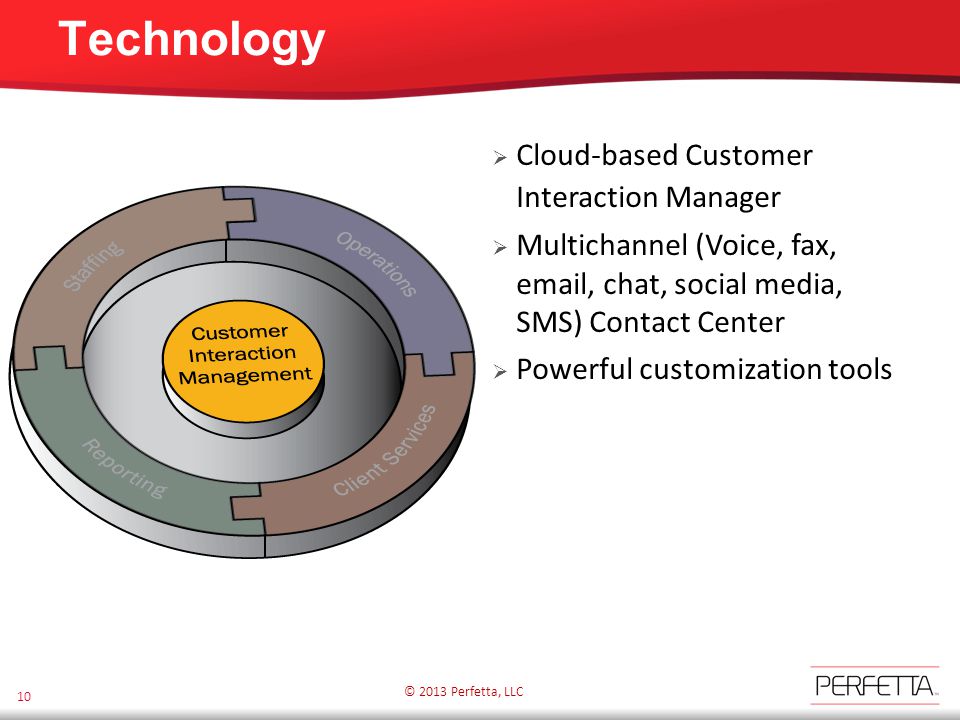 Technology

Staffing

Operations

Customer Interaction Management

Reporting

Client Services

➢ Cloud-based Customer Interaction Manager

➢ Multichannel (Voice, fax, email, chat, social media, SMS) Contact Center

➢ Powerful customization tools

10

© 2013 Perfetta, LLC

PERFETTA